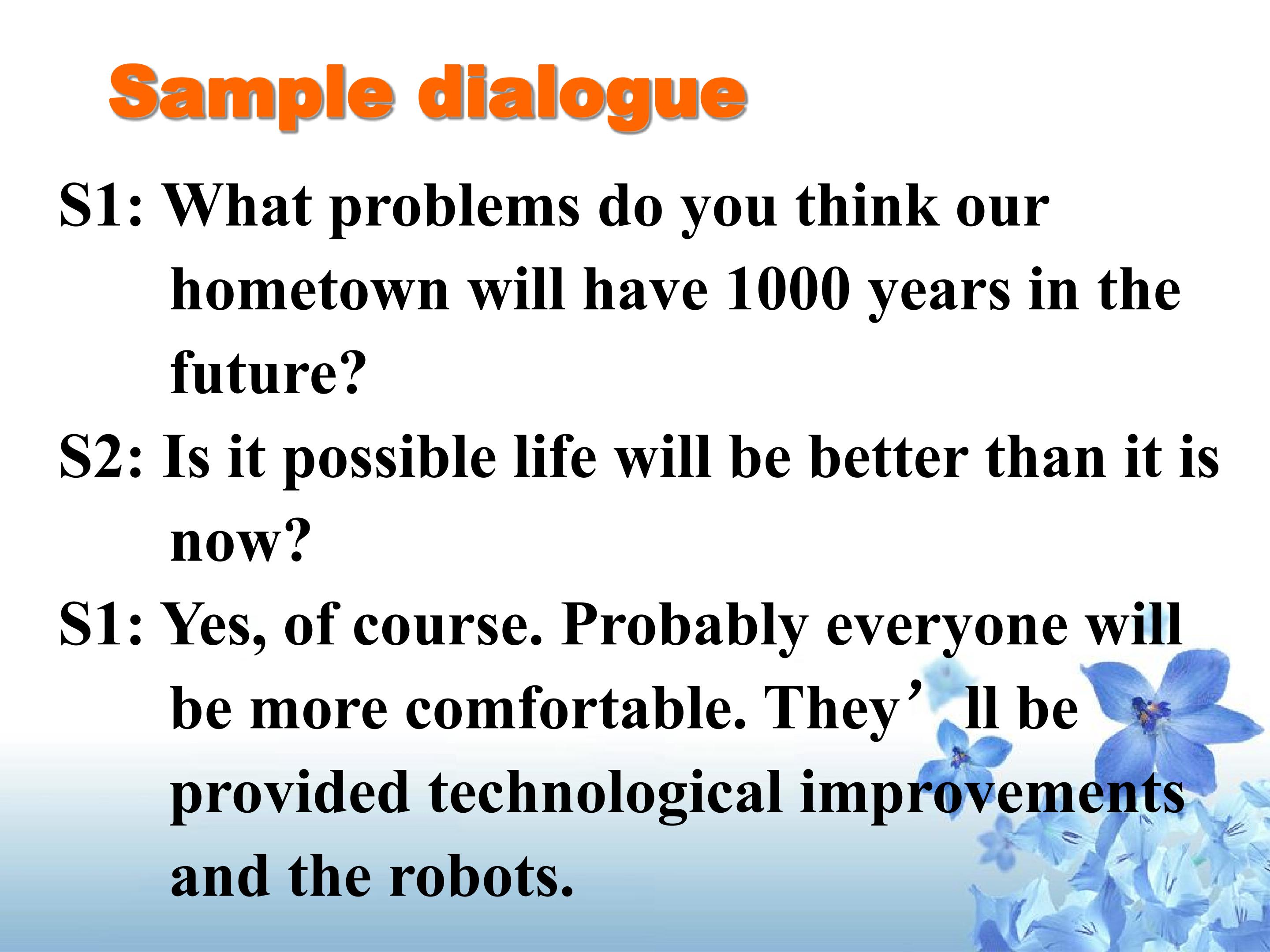 Sample dialogue

S1: What problems do you think our hometown will have 1000 years in the future?

S2: Is it possible life will be better than it is now?

S1: Yes, of course. Probably everyone will be more comfortable. They’ll be provided technological improvements and the robots.